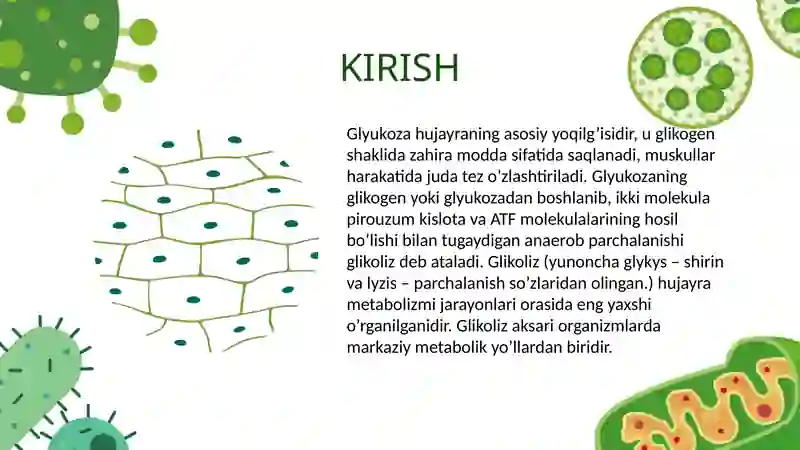 KIRISH

Glyukoza hujayraning asosiy yoqilg’isidir, u glikogen shaklida zahira modda sifatida saqlanadi, muskullar harakatida juda tez o’zlashtiriladi. Glyukozaning glikogen yoki glyukozadan boshlanib, ikki molekula pirouzum kislota va ATF molekulalarining hosil bo’lishi bilan tugaydigan anaerob parchalanishi glikoliz deb ataladi. Glikoliz (yunoncha glykys – shirin va lyzis – parchalanish so’zlaridan olingan.) hujayra metabolizmi jarayonlari orasida eng yaxshi o’rganilganidir. Glikoliz aksari organizmlarda markaziy metabolik yo’llardan biridir.